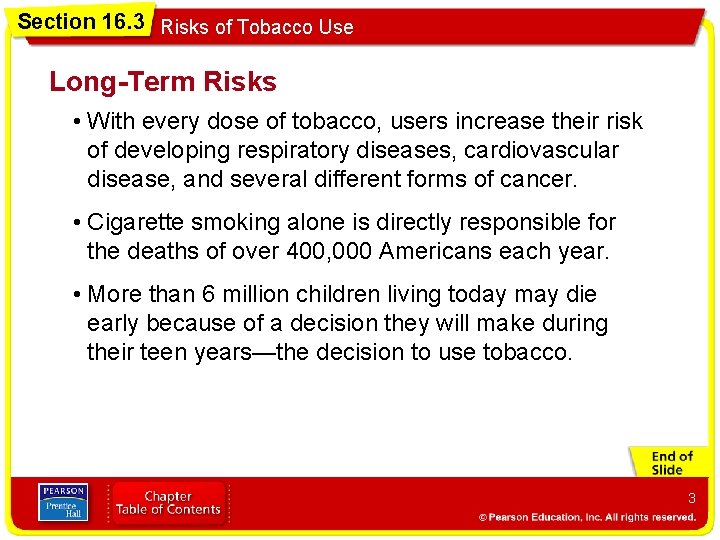 Section 16.3 Risks of Tobacco Use

Long-Term Risks

• With every dose of tobacco, users increase their risk of developing respiratory diseases, cardiovascular disease, and several different forms of cancer.

• Cigarette smoking alone is directly responsible for the deaths of over 400,000 Americans each year.

• More than 6 million children living today may die early because of a decision they will make during their teen years—the decision to use tobacco.

End of Slide

PEARSON Prentice Hall

Chapter Table of Contents

3

© Pearson Education, Inc. All rights reserved.